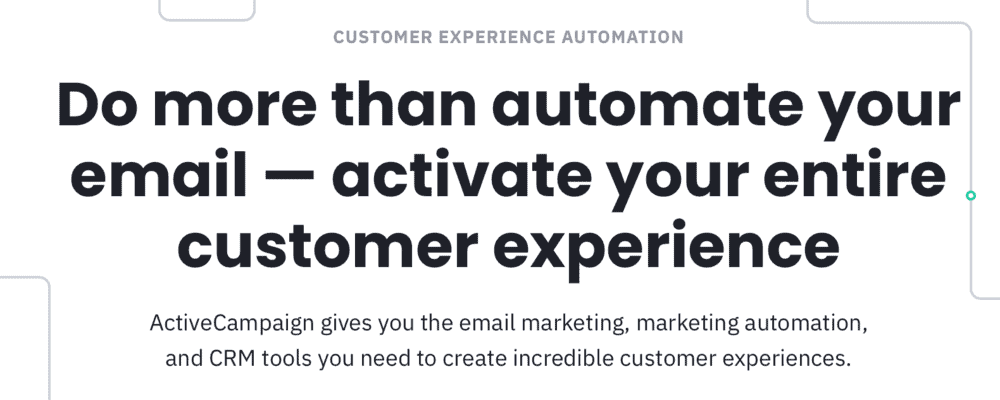 CUSTOMER EXPERIENCE AUTOMATION

Do more than automate your email — activate your entire customer experience

ActiveCampaign gives you the email marketing, marketing automation, and CRM tools you need to create incredible customer experiences.